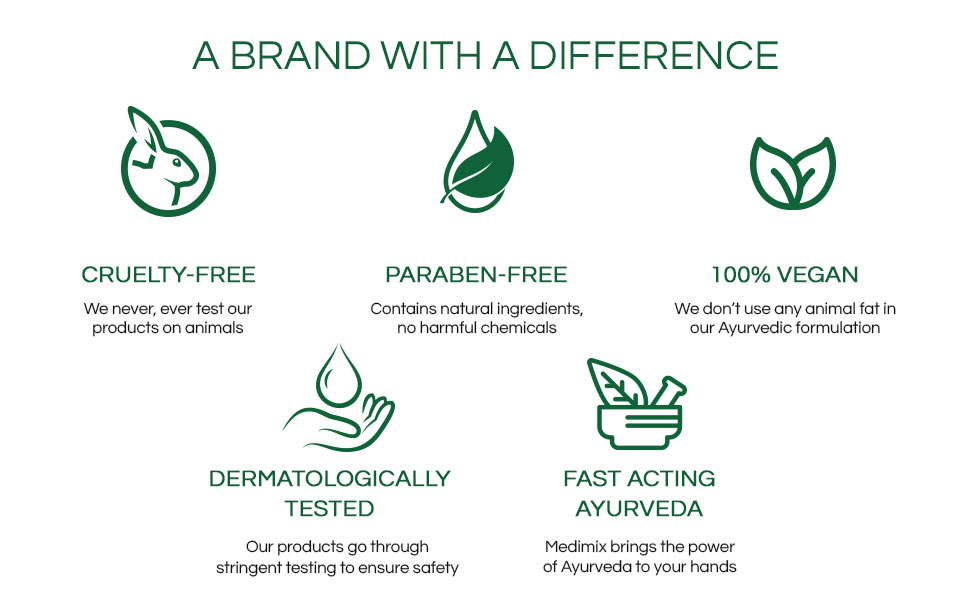 A BRAND WITH A DIFFERENCE

CRUELTY-FREE

We never, ever test our products on animals

PARABEN-FREE

Contains natural ingredients, no harmful chemicals

100% VEGAN

We don't use any animal fat in our Ayurvedic formulation

DERMATOLOGICALLY TESTED

Our products go through stringent testing to ensure safety

FAST ACTING AYURVEDA

Medimix brings the power of Ayurveda to your hands